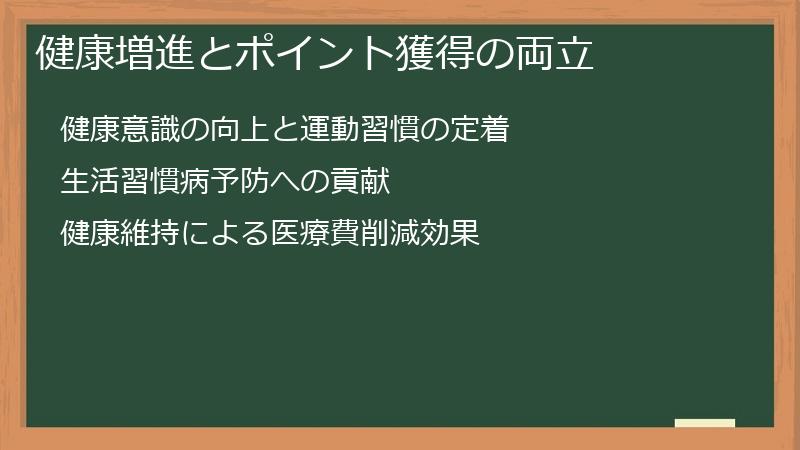 健康増進とポイント獲得の両立

健康意識の向上と運動習慣の定着

生活習慣病予防への貢献

健康維持による医療費削減効果